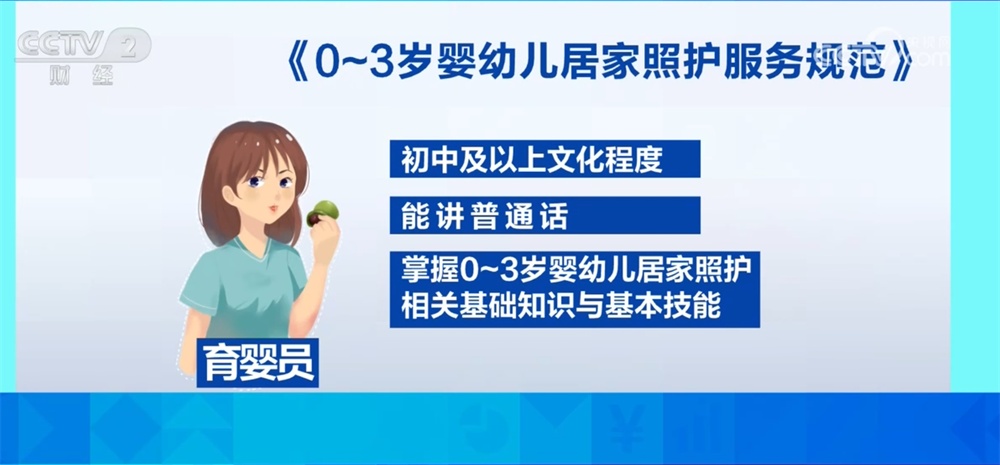 CCTV 2 财经

《0~3岁婴幼儿居家照护服务规范》

初中及以上文化程度

能讲普通话

掌握0~3岁婴幼儿居家照护相关基础知识与基本技能

育婴员